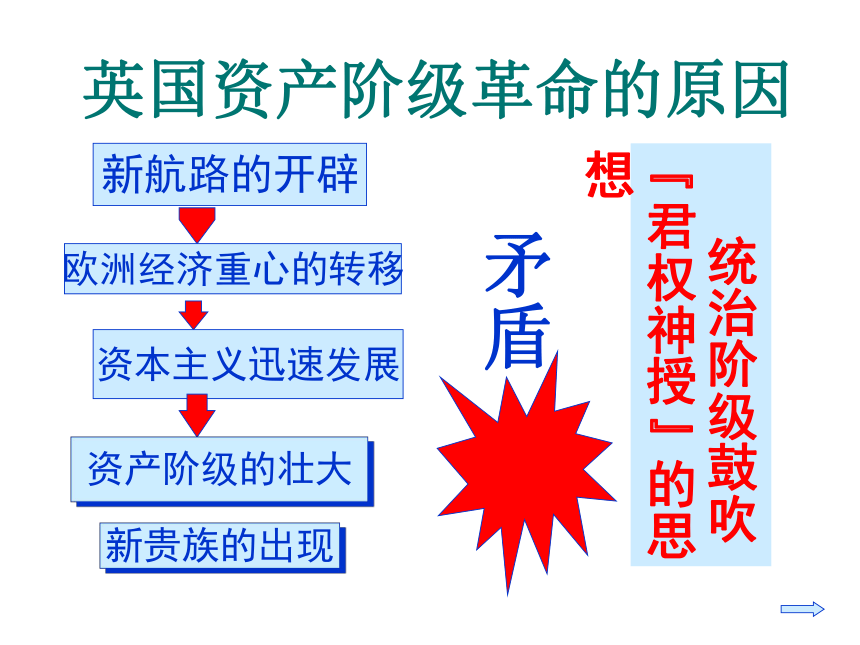 英国资产阶级革命的原因

新航路的开辟

欧洲经济重心的转移

资本主义迅速发展

资产阶级的壮大

新贵族的出现

矛盾

统治阶级鼓吹『君权神授』的思想